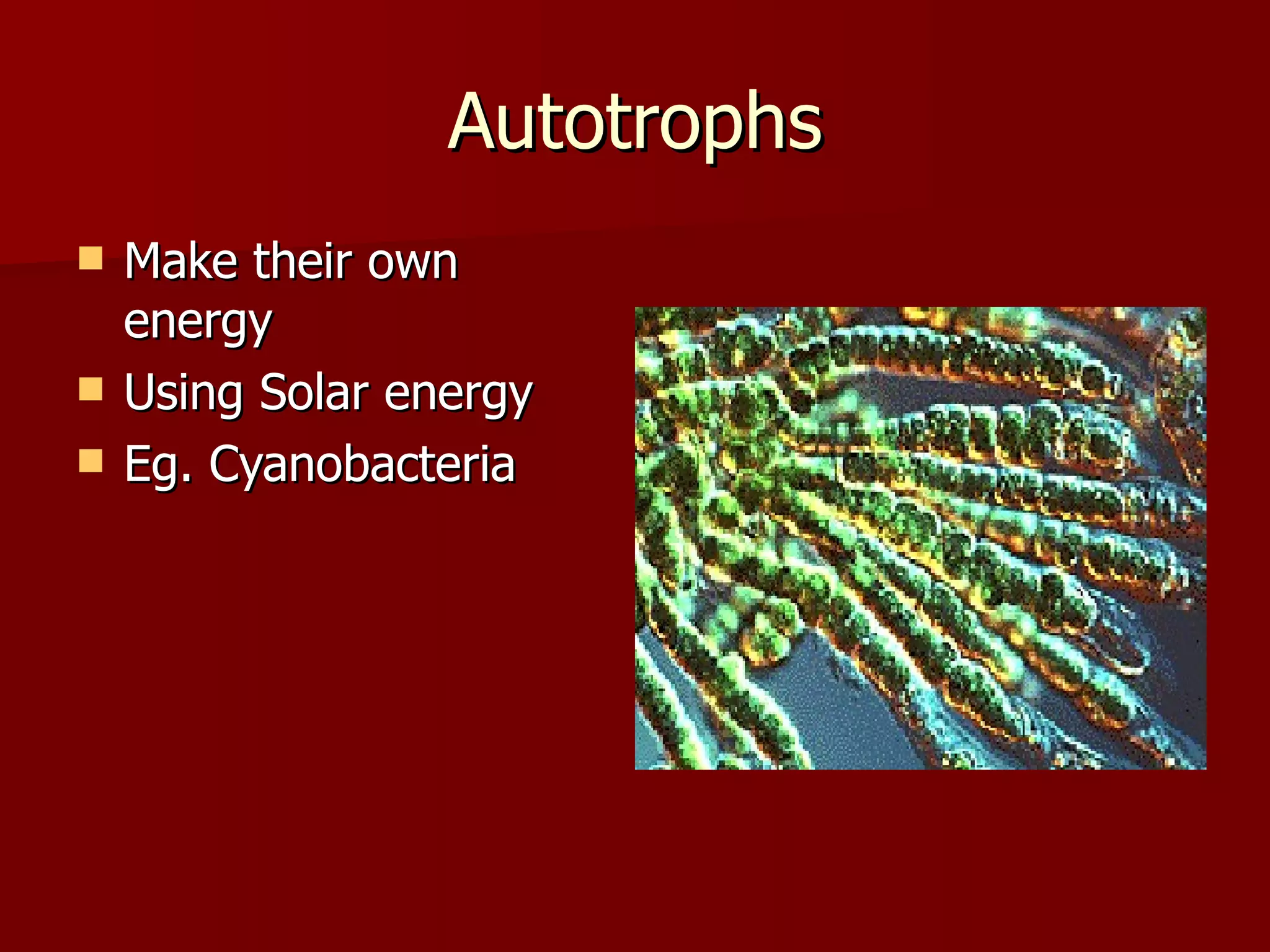 Autotrophs

- Make their own energy
- Using Solar energy
- Eg. Cyanobacteria